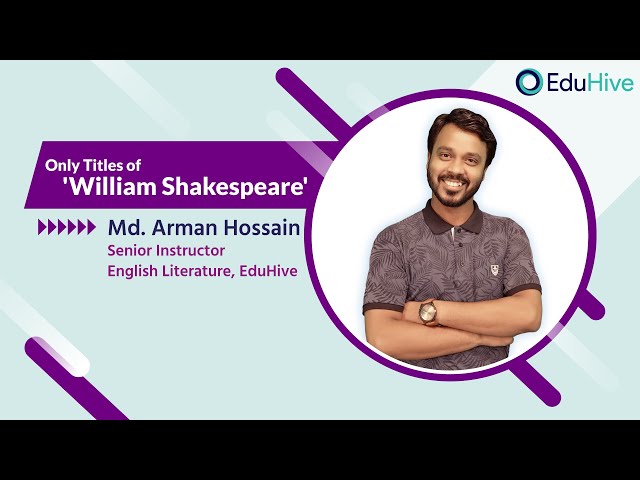 EduHive

Only Titles of
'William Shakespeare'

Md. Arman Hossain
Senior Instructor
English Literature, EduHive